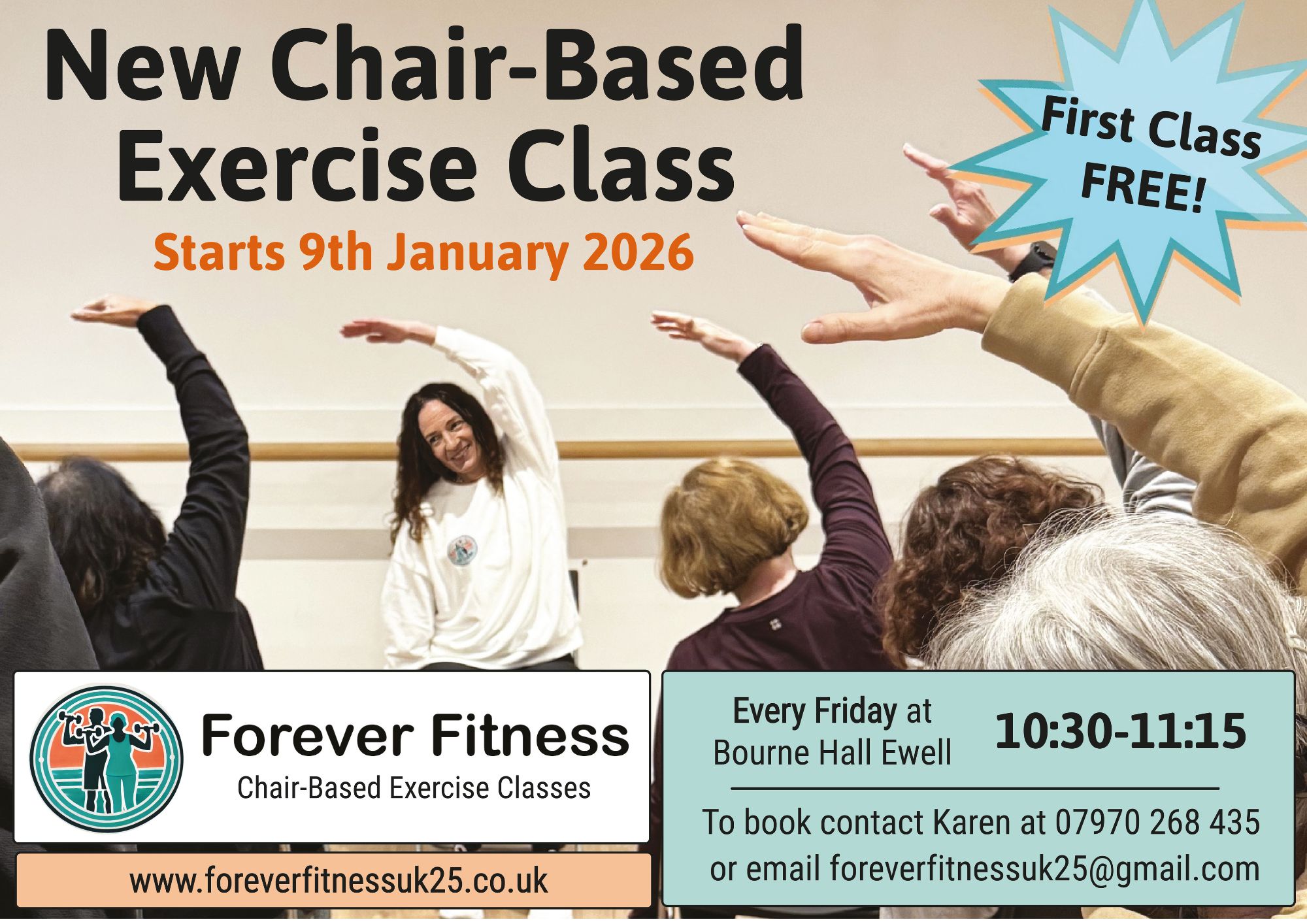 New Chair-Based Exercise Class

Starts 9th January 2026

First Class FREE!

Forever Fitness

Chair-Based Exercise Classes

www.foreverfitnessuk25.co.uk

Every Friday at Bourne Hall Ewell

10:30-11:15

To book contact Karen at 07970 268 435 or email foreverfitnessuk25@gmail.com